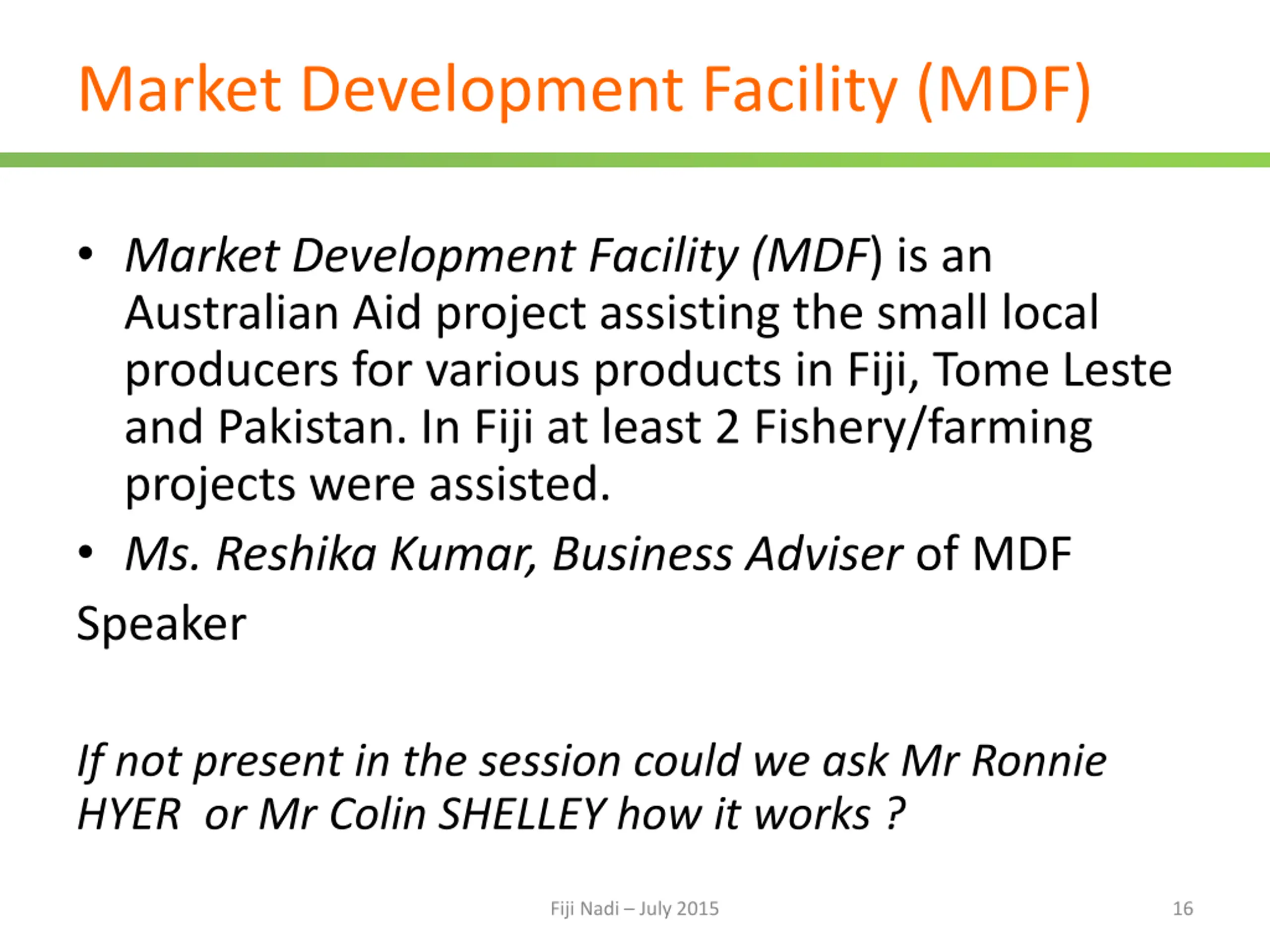 Market Development Facility (MDF)

• Market Development Facility (MDF) is an Australian Aid project assisting the small local producers for various products in Fiji, Tome Leste and Pakistan. In Fiji at least 2 Fishery/farming projects were assisted.
• Ms. Reshika Kumar, Business Adviser of MDF

Speaker

If not present in the session could we ask Mr Ronnie HYER or Mr Colin SHELLEY how it works ?

Fiji Nadi – July 2015

16